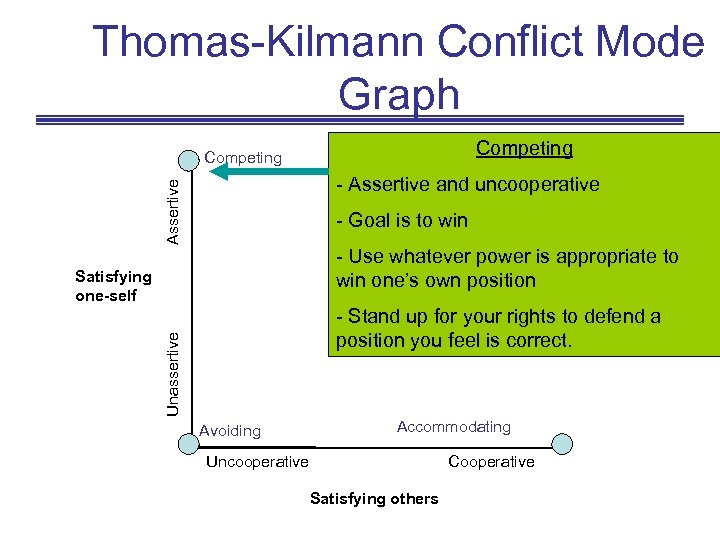 Thomas-Kilmann Conflict Mode Graph

Competing

Competing

- Assertive and uncooperative

- Goal is to win

- Use whatever power is appropriate to win one's own position

- Stand up for your rights to defend a position you feel is correct.

Assertive

Satisfying one-self

Unassertive

Avoiding

Accommodating

Uncooperative

Cooperative

Satisfying others